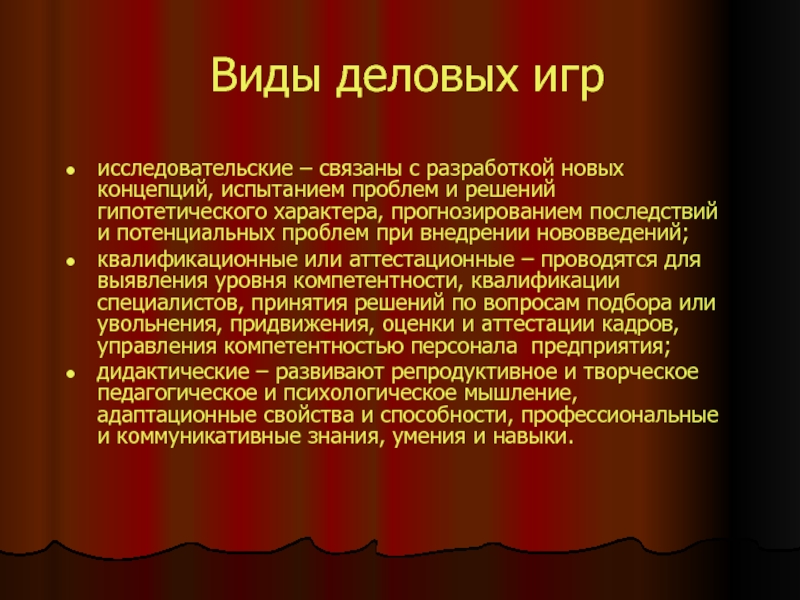 Виды деловых игр

- исследовательские – связаны с разработкой новых концепций, испытанием проблем и решений гипотетического характера, прогнозированием последствий и потенциальных проблем при внедрении нововведений;
- квалификационные или аттестационные – проводятся для выявления уровня компетентности, квалификации специалистов, принятия решений по вопросам подбора или увольнения, придвижения, оценки и аттестации кадров, управления компетентностью персонала предприятия;
- дидактические – развивают репродуктивное и творческое педагогическое и психологическое мышление, адаптационные свойства и способности, профессиональные и коммуникативные знания, умения и навыки.